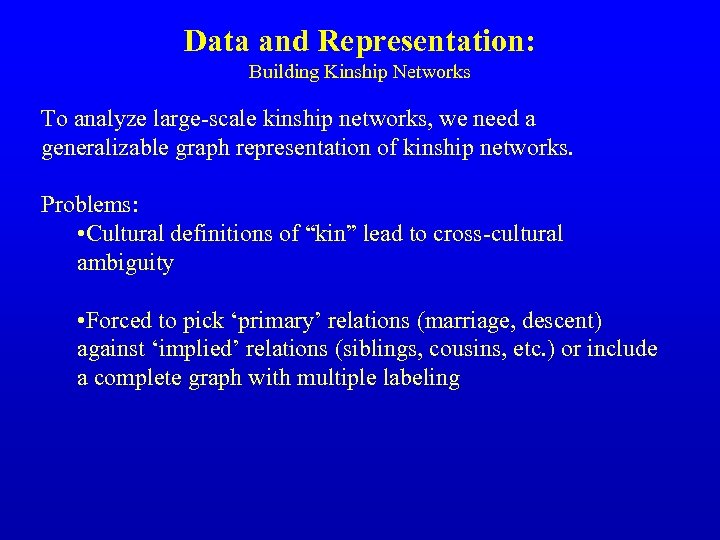 Data and Representation:
Building Kinship Networks

To analyze large-scale kinship networks, we need a generalizable graph representation of kinship networks.

Problems:

•Cultural definitions of “kin” lead to cross-cultural ambiguity

•Forced to pick ‘primary’ relations (marriage, descent) against ‘implied’ relations (siblings, cousins, etc.) or include a complete graph with multiple labeling